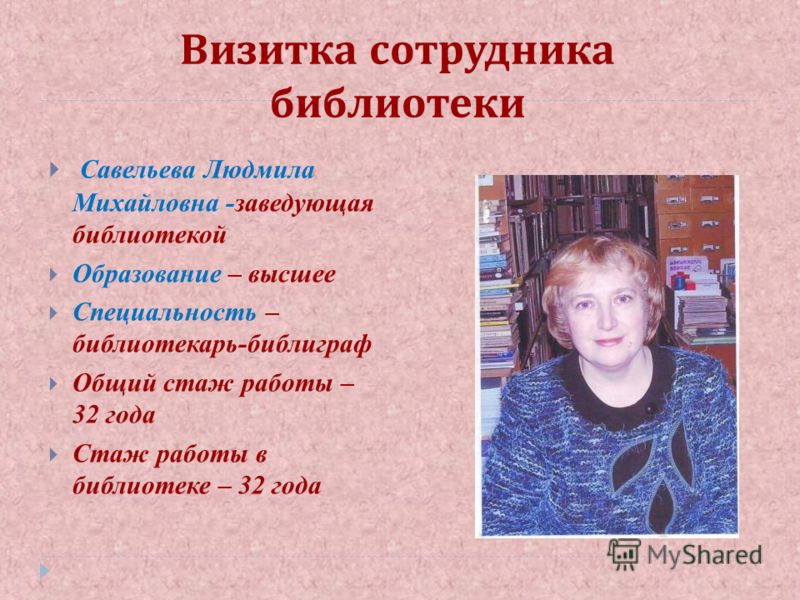 Визитка сотрудника библиотеки

Савельева Людмила Михайловна -заведующая библиотекой

Образование – высшее

Специальность – библиотекарь-библиграф

Общий стаж работы – 32 года

Стаж работы в библиотеке – 32 года

MyShared